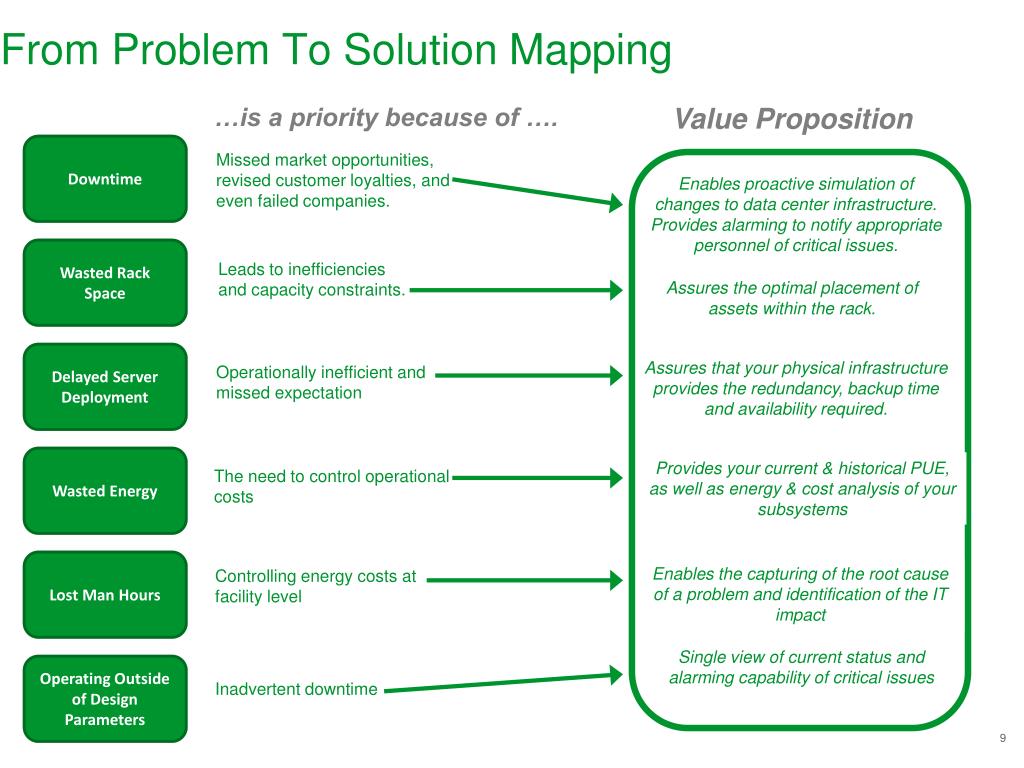 From Problem To Solution Mapping

…is a priority because of ….

Value Proposition

Downtime

Missed market opportunities, revised customer loyalties, and even failed companies.

Enables proactive simulation of changes to data center infrastructure. Provides alarming to notify appropriate personnel of critical issues.

Wasted Rack Space

Leads to inefficiencies and capacity constraints.

Assures the optimal placement of assets within the rack.

Delayed Server Deployment

Operationally inefficient and missed expectation

Assures that your physical infrastructure provides the redundancy, backup time and availability required.

Wasted Energy

The need to control operational costs

Provides your current & historical PUE, as well as energy & cost analysis of your subsystems

Lost Man Hours

Controlling energy costs at facility level

Enables the capturing of the root cause of a problem and identification of the IT impact

Operating Outside of Design Parameters

Inadvertent downtime

Single view of current status and alarming capability of critical issues

9